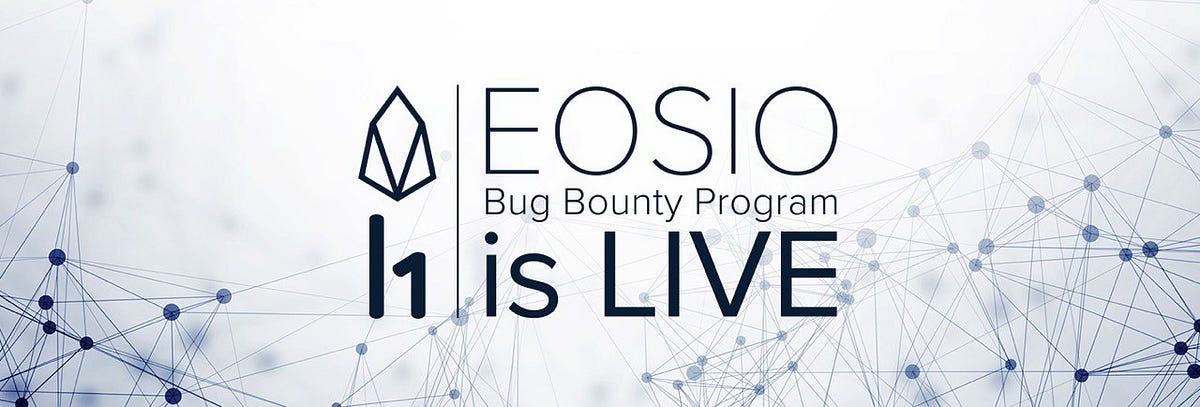 EOSIO
Bug Bounty Program
is LIVE